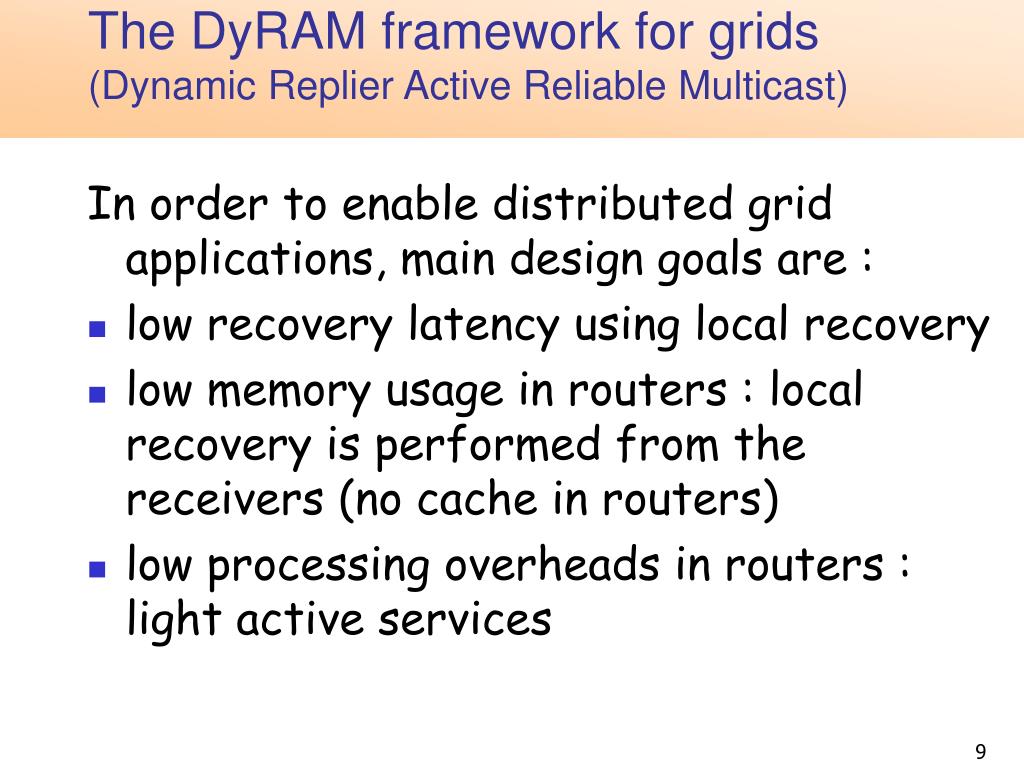 The DyRAM framework for grids
(Dynamic Replier Active Reliable Multicast)

In order to enable distributed grid applications, main design goals are :

- low recovery latency using local recovery
- low memory usage in routers : local recovery is performed from the receivers (no cache in routers)
- low processing overheads in routers : light active services

9